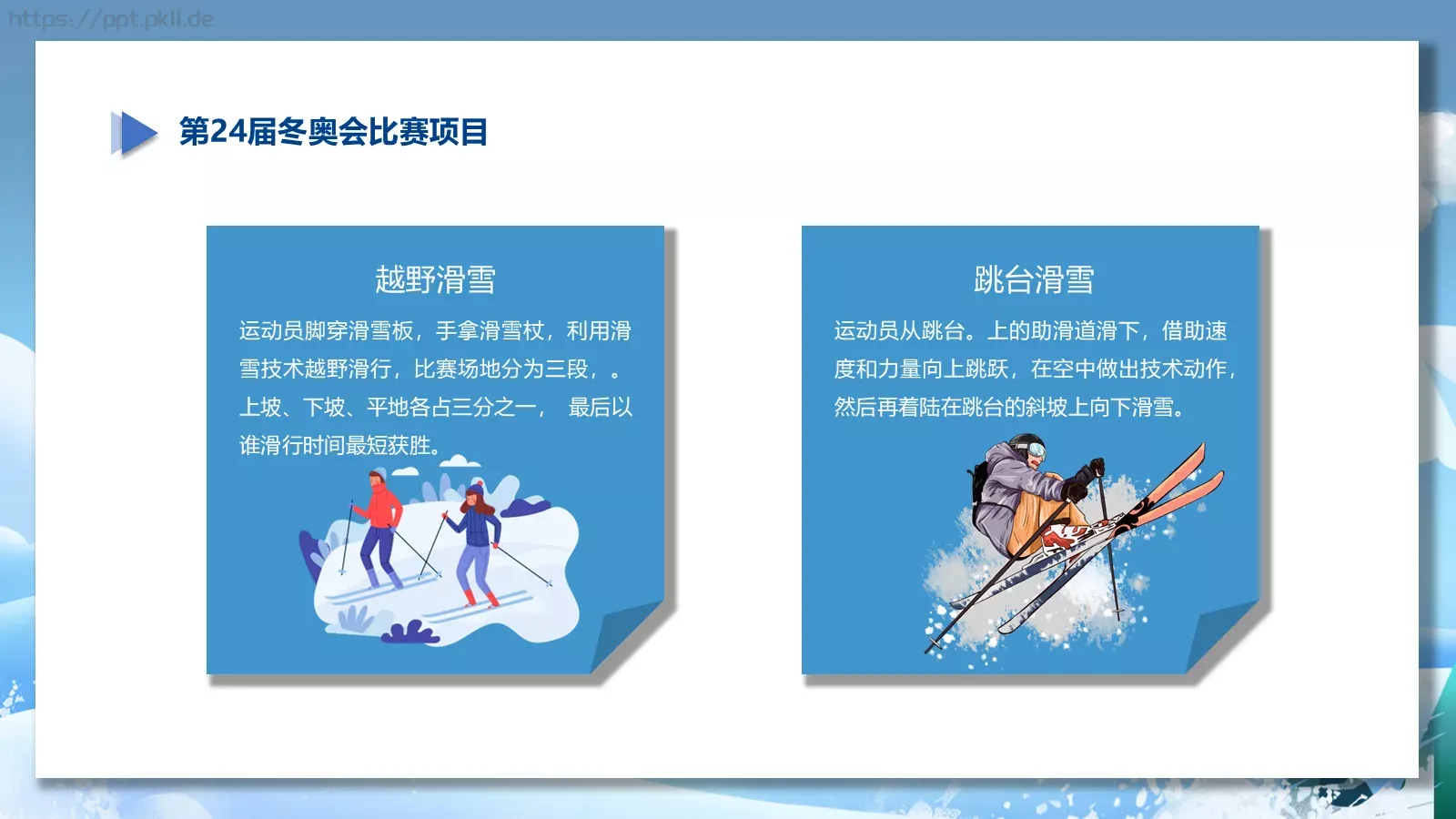 https://ppt.pkll.de

第24届冬奥会比赛项目

越野滑雪

运动员脚穿滑雪板，手拿滑雪杖，利用滑雪技术越野滑行，比赛场地分为三段，。上坡、下坡、平地各占三分之一， 最后以谁滑行时间最短获胜。

跳台滑雪

运动员从跳台。上的助滑道滑下，借助速度和力量向上跳跃，在空中做出技术动作，然后再着陆在跳台的斜坡上向下滑雪。